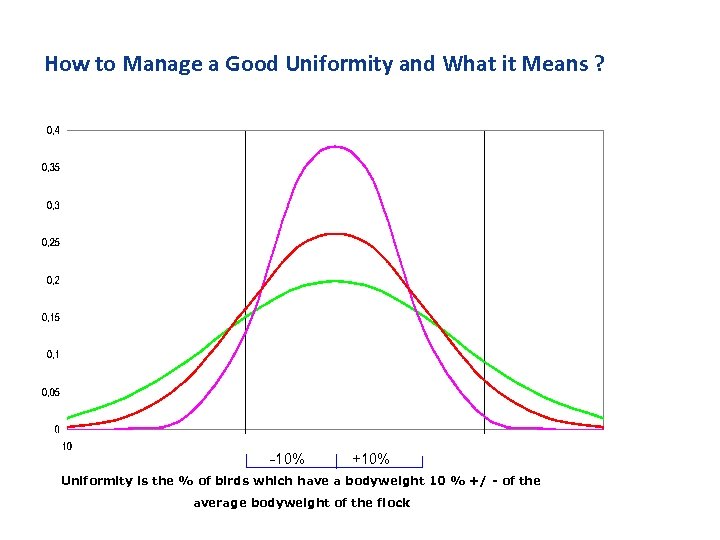 How to Manage a Good Uniformity and What it Means ?

0,4
0,35
0,3
0,25
0,2
0,15
0,1
0,05
0
10

-10%
+10%

Uniformity is the % of birds which have a bodyweight 10 % +/ - of the average bodyweight of the flock